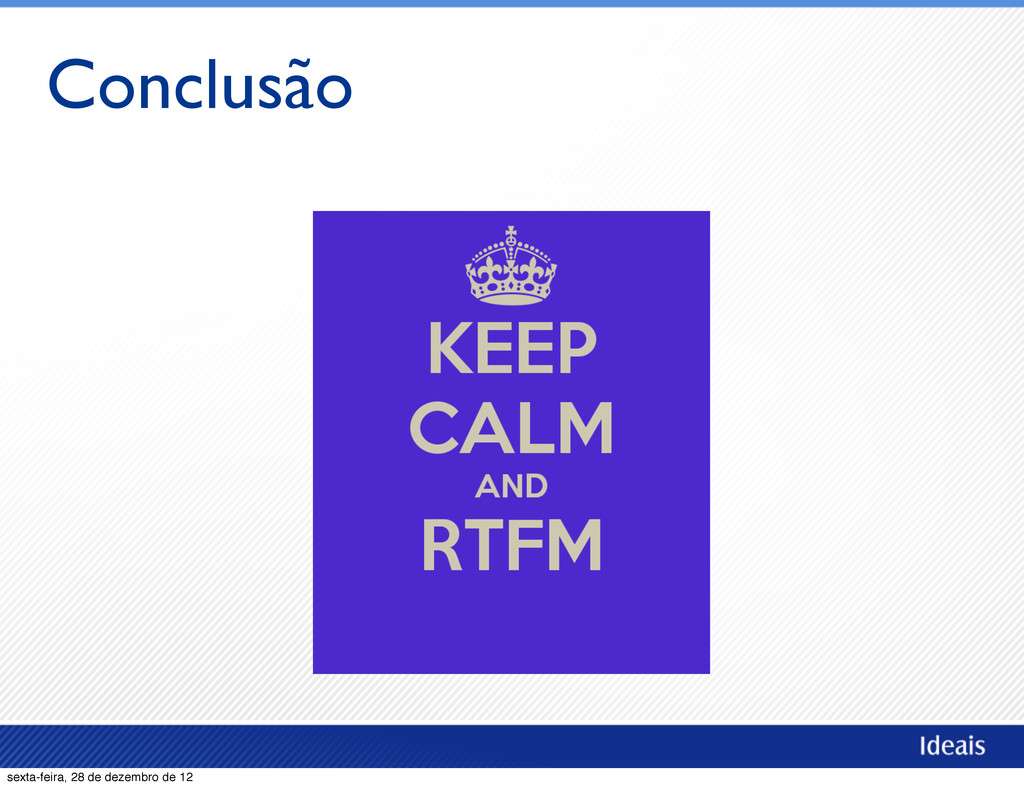 Conclusão

KEEP
CALM
AND
RTFM

Ideais

sexta-feira, 28 de dezembro de 12